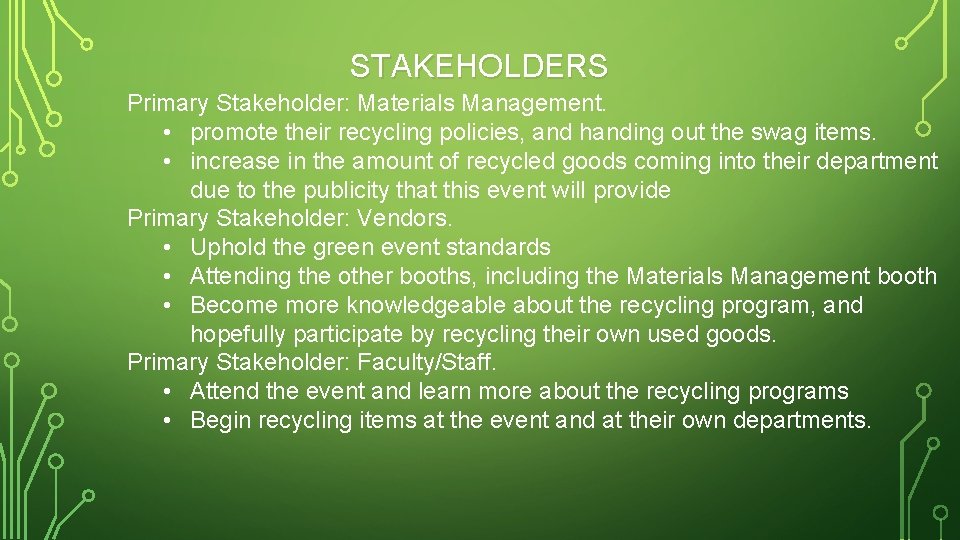 STAKEHOLDERS

Primary Stakeholder: Materials Management.
• promote their recycling policies, and handing out the swag items.
• increase in the amount of recycled goods coming into their department due to the publicity that this event will provide

Primary Stakeholder: Vendors.
• Uphold the green event standards
• Attending the other booths, including the Materials Management booth
• Become more knowledgeable about the recycling program, and hopefully participate by recycling their own used goods.

Primary Stakeholder: Faculty/Staff.
• Attend the event and learn more about the recycling programs
• Begin recycling items at the event and at their own departments.